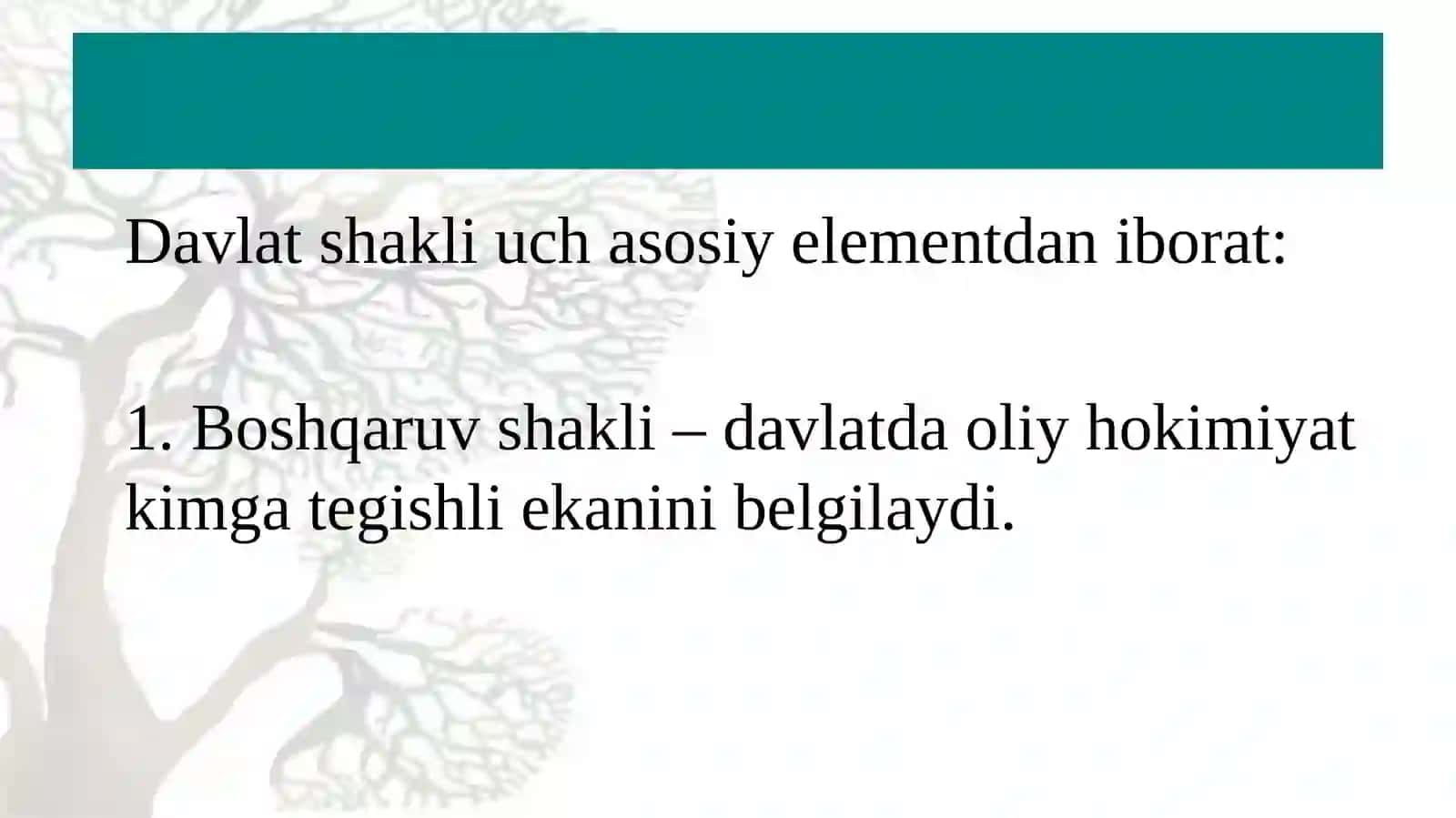 Davlat shakli uch asosiy elementdan iborat:

1. Boshqaruv shakli – davlatda oliy hokimiyat kimga tegishli ekanini belgilaydi.